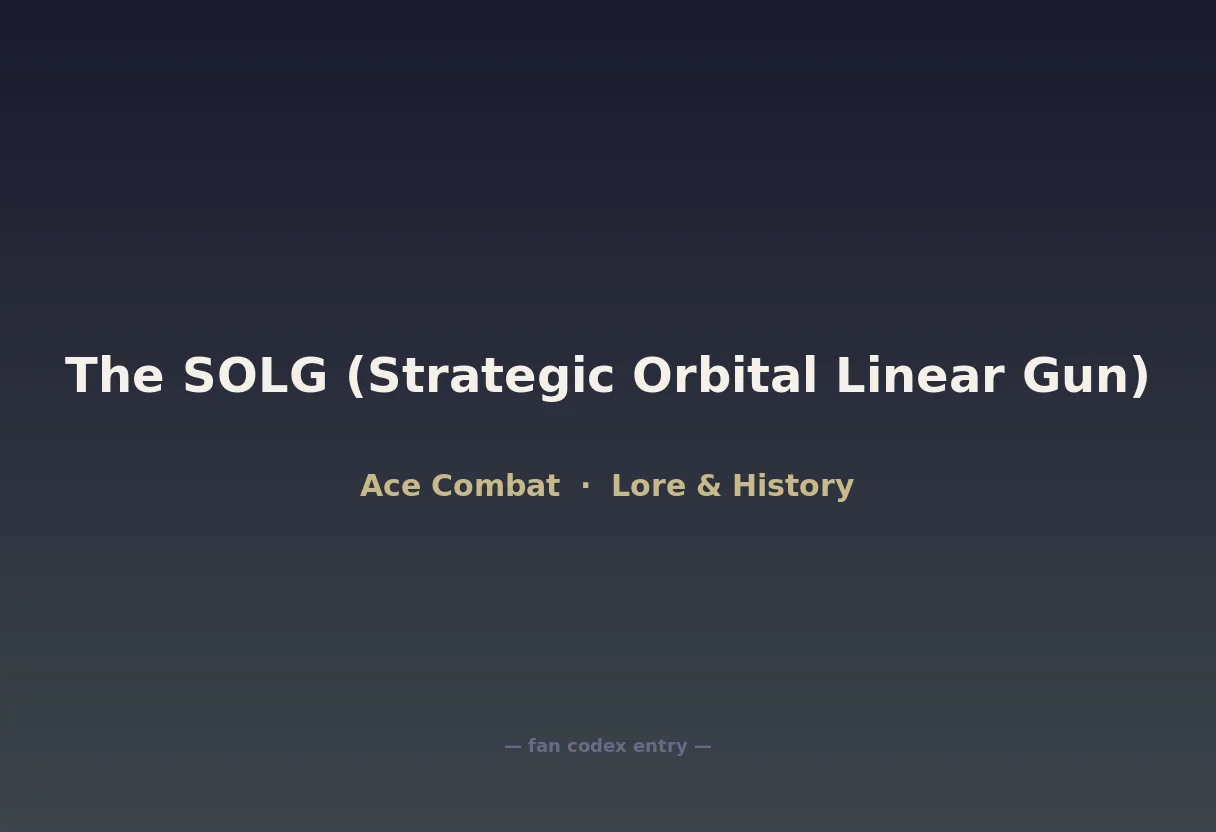 The SOLG (Strategic Orbital Linear Gun)

Ace Combat · Lore & History

— fan codex entry —